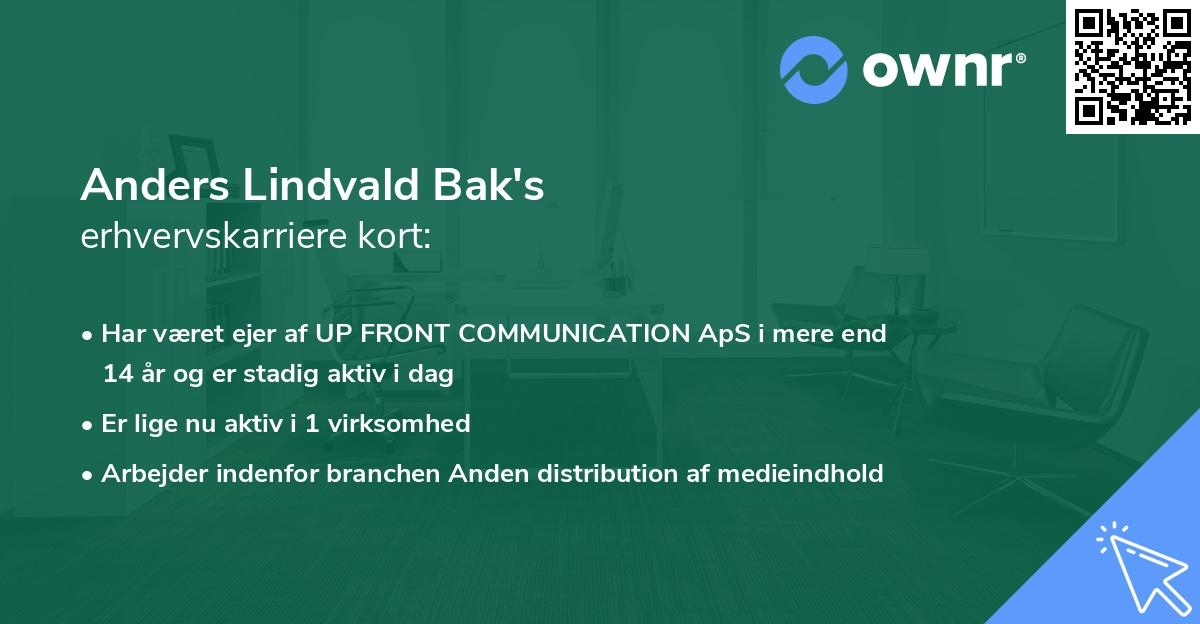 ownr®

Anders Lindvald Bak's
erhvervskarriere kort:

• Har været ejer af UP FRONT COMMUNICATION ApS i mere end 14 år og er stadig aktiv i dag

• Er lige nu aktiv i 1 virksomhed

• Arbejder indenfor branchen Anden distribution af medieindhold